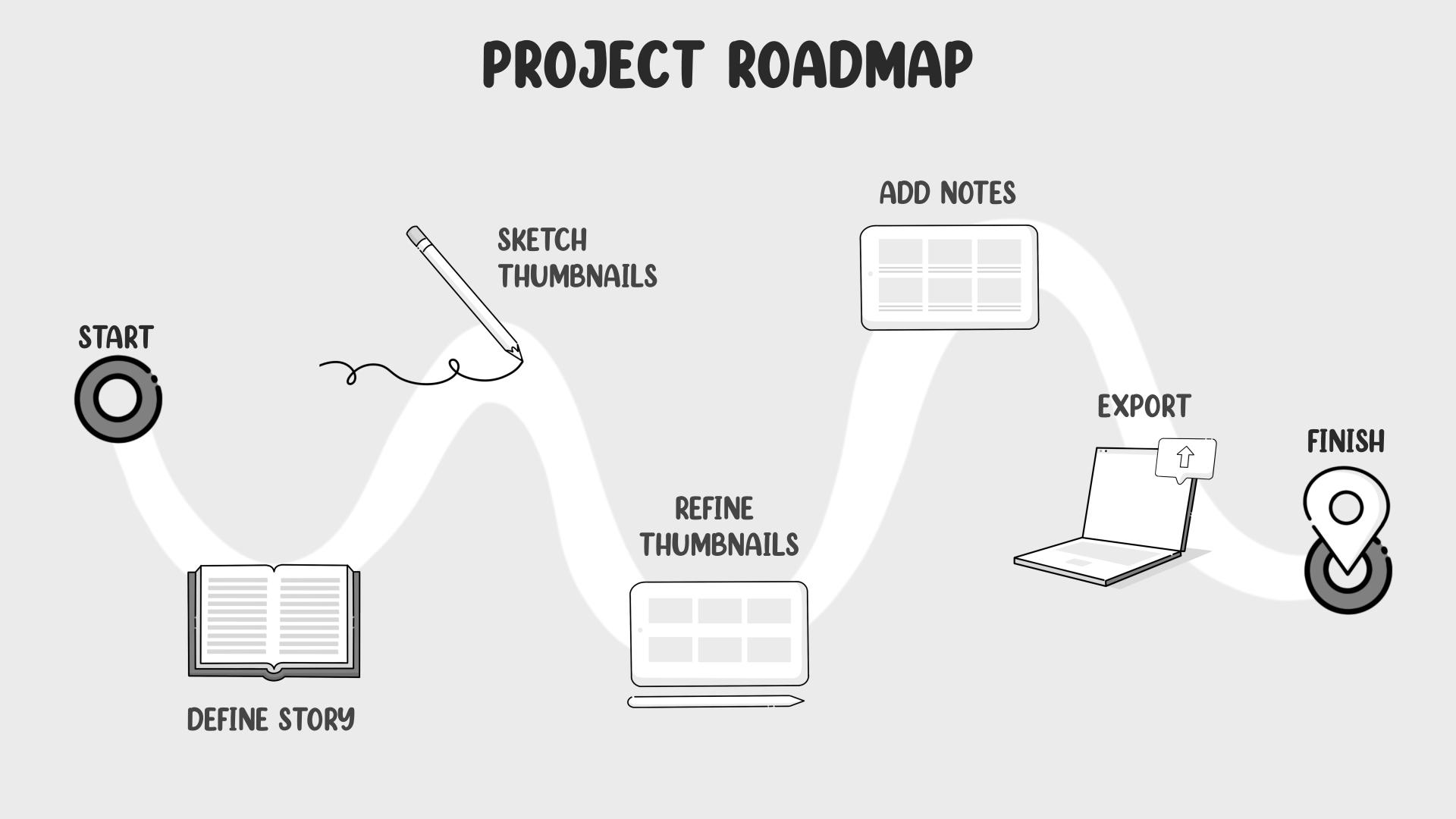 PROJECT ROADMAP

START

DEFINE STORY

SKETCH THUMBNAILS

REFINE THUMBNAILS

ADD NOTES

EXPORT

FINISH